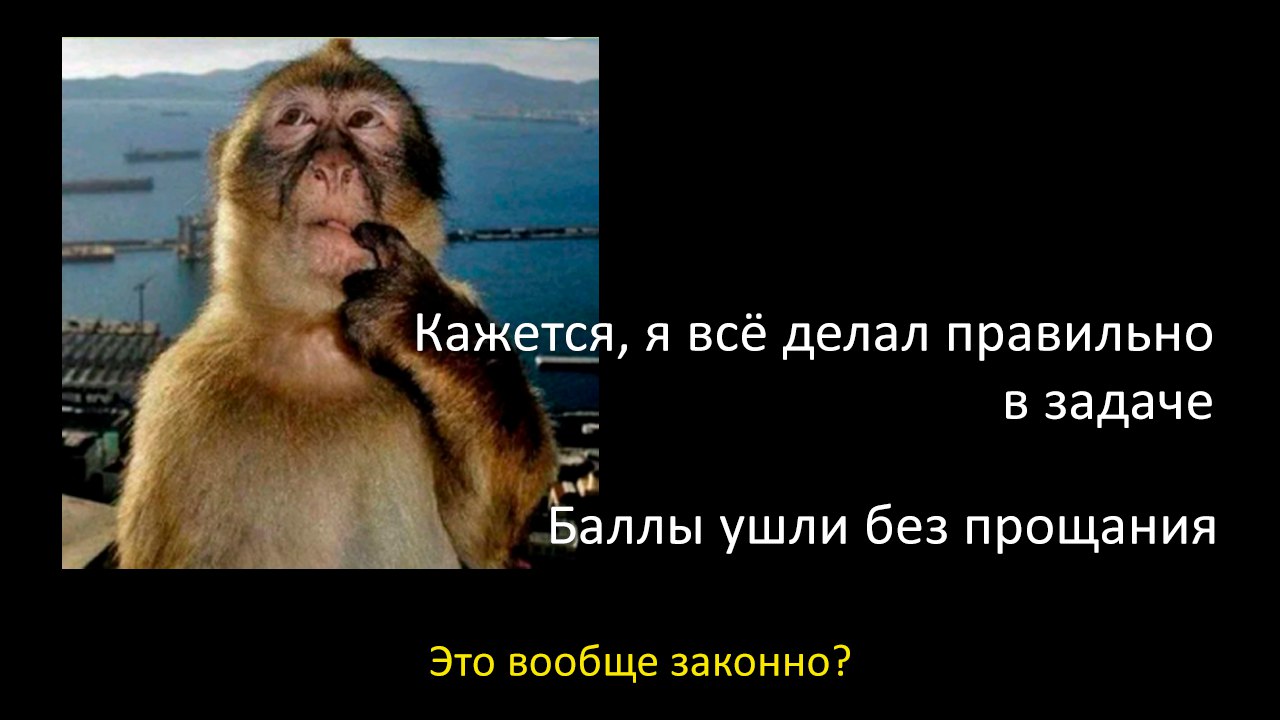 Кажется, я всё делал правильно в задаче

Баллы ушли без прощания

Это вообще законно?